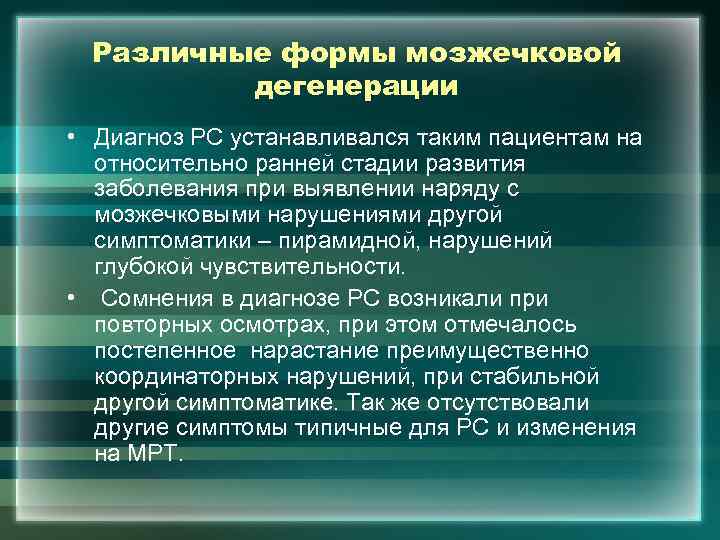 Различные формы мозжечковой дегенерации

• Диагноз РС устанавливался таким пациентам на относительно ранней стадии развития заболевания при выявлении наряду с мозжечковыми нарушениями другой симптоматики – пирамидной, нарушений глубокой чувствительности.

• Сомнения в диагнозе РС возникали при повторных осмотрах, при этом отмечалось постепенное нарастание преимущественно координаторных нарушений, при стабильной другой симптоматике. Так же отсутствовали другие симптомы типичные для РС и изменения на МРТ.